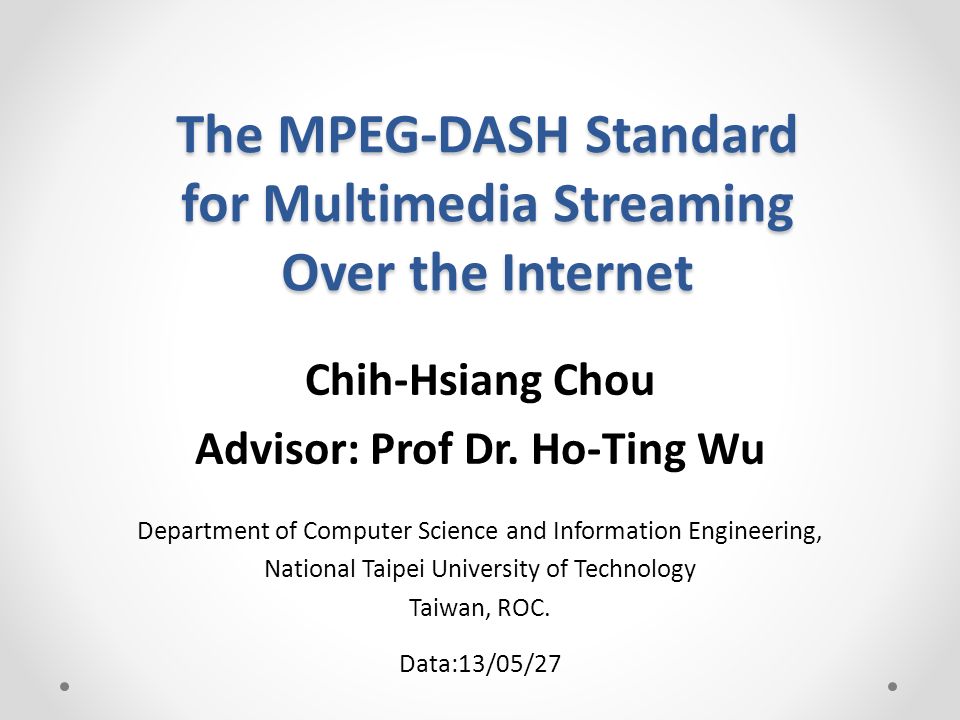 The MPEG-DASH Standard for Multimedia Streaming Over the Internet

Chih-Hsiang Chou

Advisor: Prof Dr. Ho-Ting Wu

Department of Computer Science and Information Engineering, National Taipei University of Technology Taiwan, ROC.

Data:13/05/27